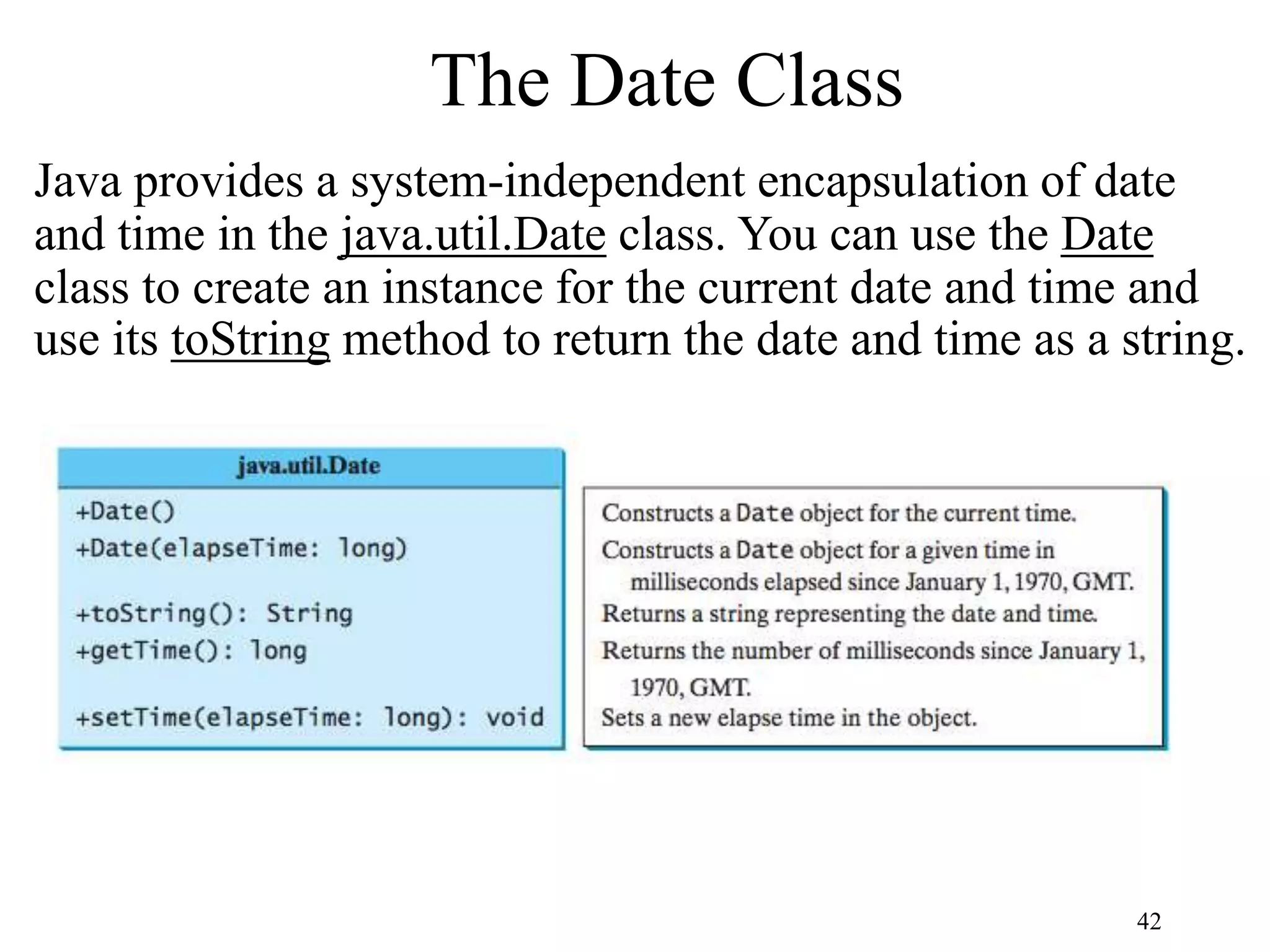 The Date Class

Java provides a system-independent encapsulation of date and time in the java.util.Date class. You can use the Date class to create an instance for the current date and time and use its toString method to return the date and time as a string.

java.util.Date

+Date()
+Date(elapseTime: long)

+toString(): String
+getTime(): long

+setTime(elapseTime: long): void

Constructs a Date object for the current time.
Constructs a Date object for a given time in milliseconds elapsed since January 1, 1970, GMT.
Returns a string representing the date and time.
Returns the number of milliseconds since January 1, 1970, GMT.
Sets a new elapse time in the object.

42